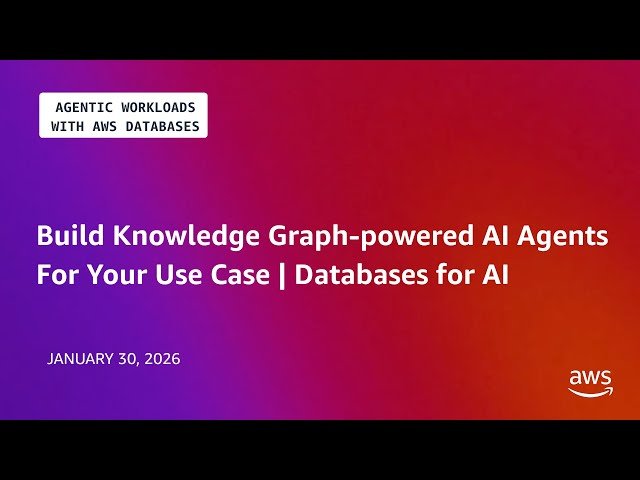 AGENTIC WORKLOADS
WITH AWS DATABASES

Build Knowledge Graph-powered AI Agents For Your Use Case | Databases for AI

JANUARY 30, 2026

aws